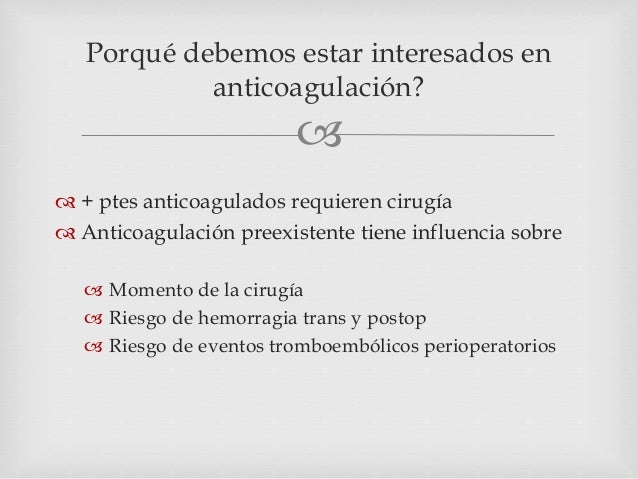 Porqué debemos estar interesados en anticoagulación?

+ ptes anticoagulados requieren cirugía
Anticoagulación preexistente tiene influencia sobre

Momento de la cirugía
Riesgo de hemorragia trans y postop
Riesgo de eventos tromboembólicos perioperatorios